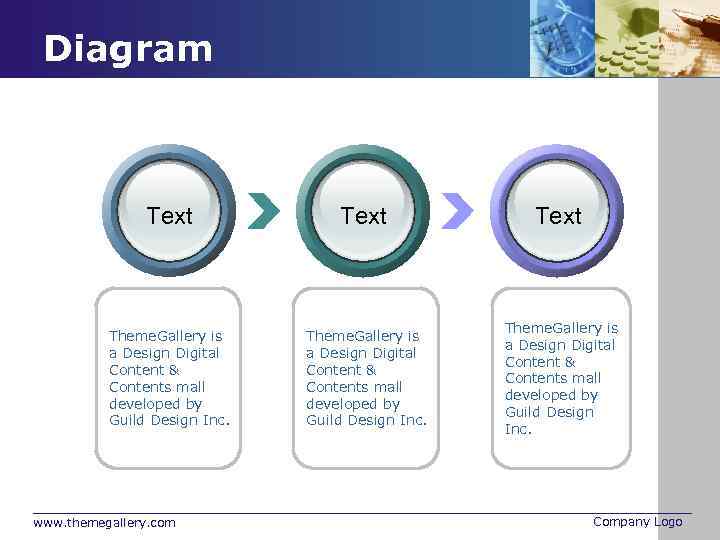 Diagram

Text

Text

Text

ThemeGallery is a Design Digital Content & Contents mall developed by Guild Design Inc.

ThemeGallery is a Design Digital Content & Contents mall developed by Guild Design Inc.

ThemeGallery is a Design Digital Content & Contents mall developed by Guild Design Inc.

www.themegallery.com

Company Logo